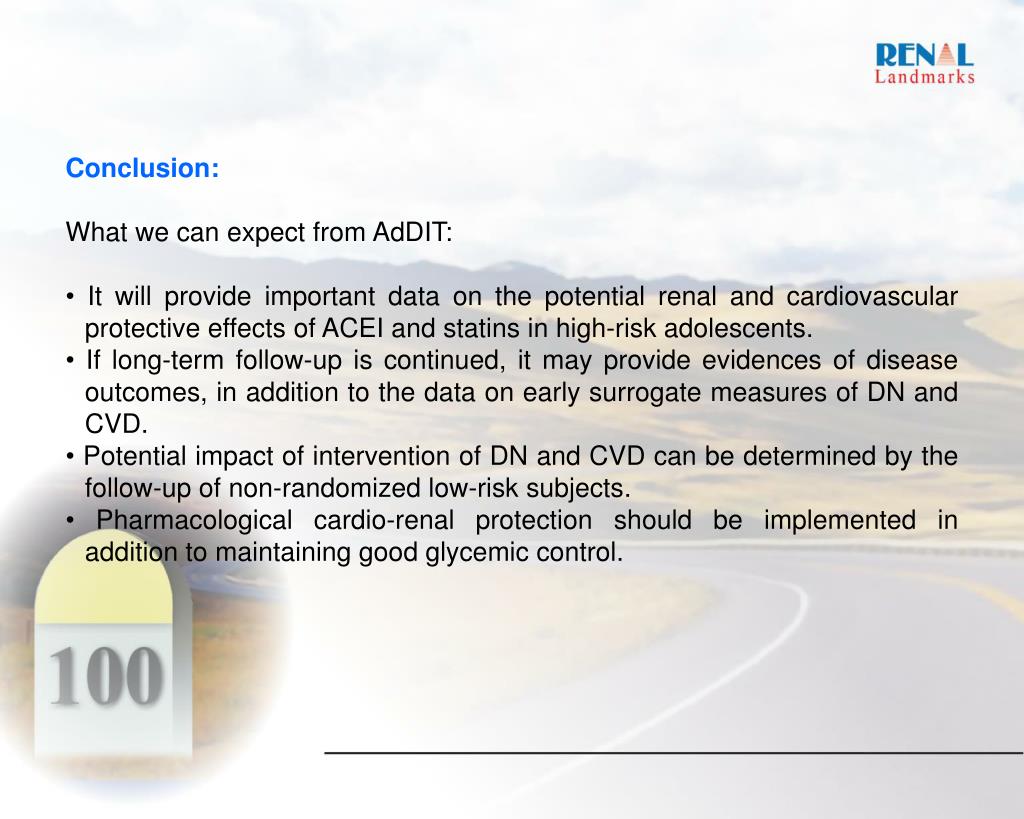 RENAL
Landmarks

Conclusion:

What we can expect from AdDIT:

• It will provide important data on the potential renal and cardiovascular protective effects of ACEI and statins in high-risk adolescents.
• If long-term follow-up is continued, it may provide evidences of disease outcomes, in addition to the data on early surrogate measures of DN and CVD.
• Potential impact of intervention of DN and CVD can be determined by the follow-up of non-randomized low-risk subjects.
• Pharmacological cardio-renal protection should be implemented in addition to maintaining good glycemic control.

100